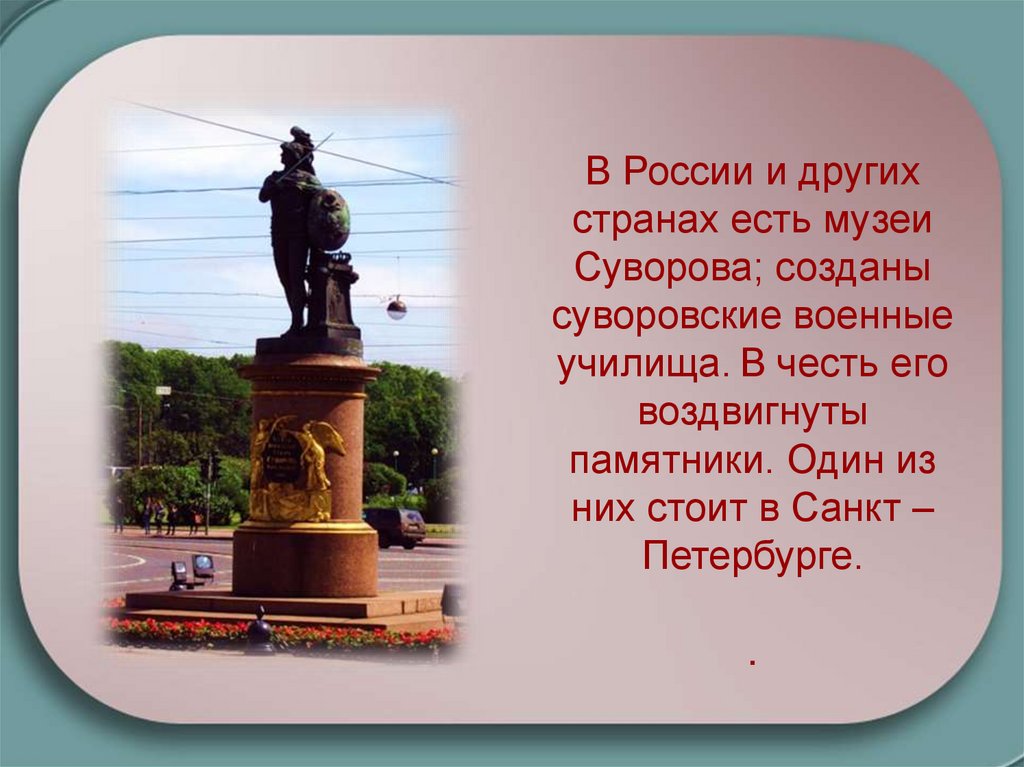 В России и других странах есть музеи Суворова; созданы суворовские военные училища. В честь его воздвигнуты памятники. Один из них стоит в Санкт – Петербурге.

.